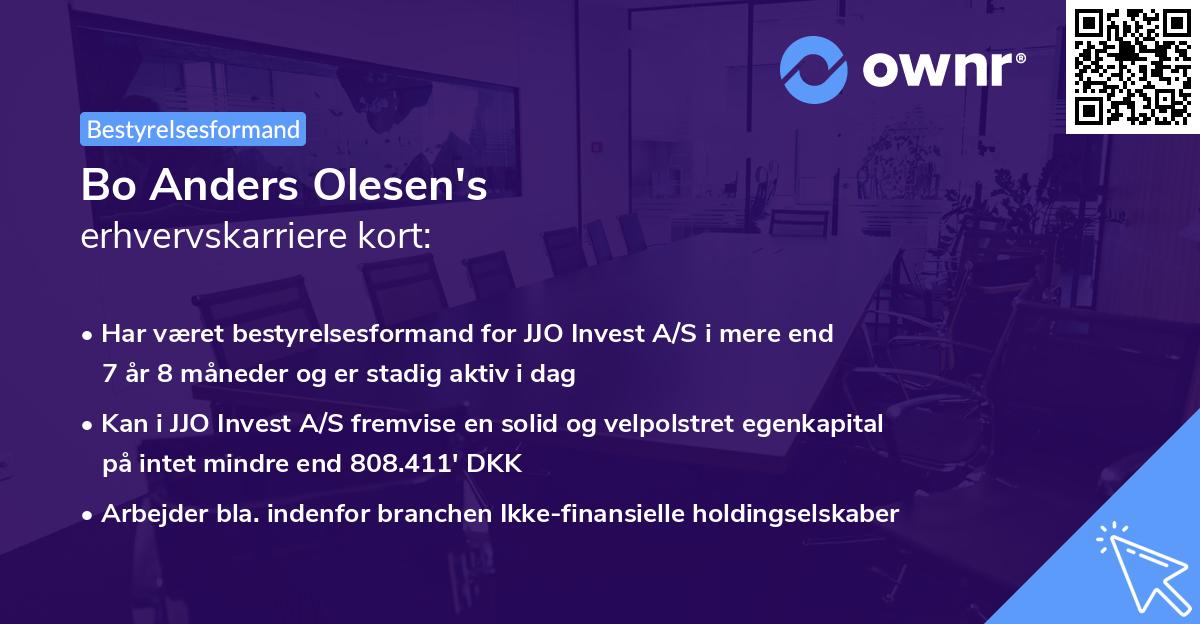 ownr®

Bestyrelsesformand

Bo Anders Olesen's
erhvervskarriere kort:

• Har været bestyrelsesformand for JJO Invest A/S i mere end 7 år 8 måneder og er stadig aktiv i dag

• Kan i JJO Invest A/S fremvise en solid og velpolstret egenkapital på intet mindre end 808.411' DKK

• Arbejder bla. indenfor branchen Ikke-finansielle holdingselskaber